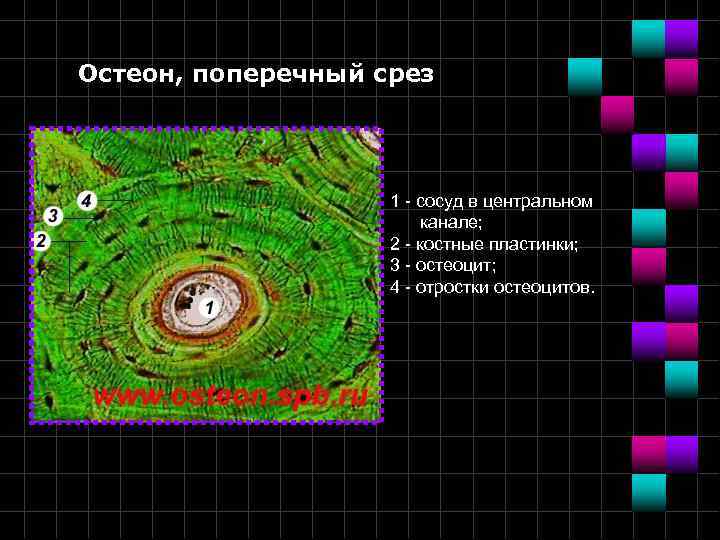 Остеон, поперечный срез

4
3
2
1

www.osteon.spb.ru

1 - сосуд в центральном канале;
2 - костные пластинки;
3 - остеоцит;
4 - отростки остеоцитов.